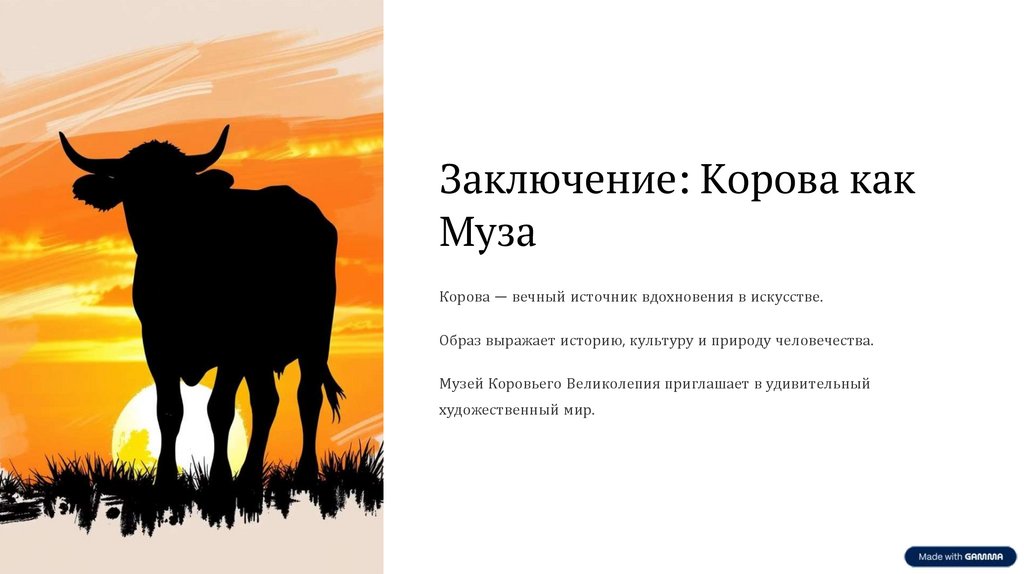 Заключение: Корова как Муза

Корова — вечный источник вдохновения в искусстве.

Образ выражает историю, культуру и природу человечества.

Музей Коровьего Великолепия приглашает в удивительный художественный мир.

Made with GAMMA